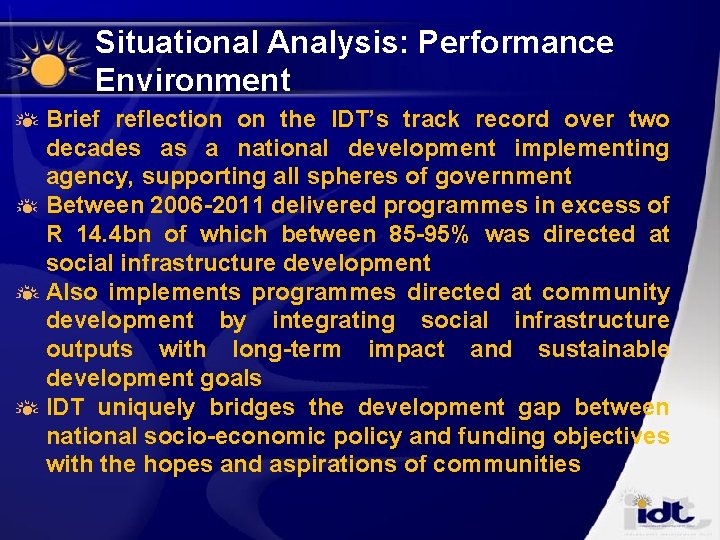 Situational Analysis: Performance Environment

Brief reflection on the IDT's track record over two decades as a national development implementing agency, supporting all spheres of government

Between 2006-2011 delivered programmes in excess of R 14.4bn of which between 85-95% was directed at social infrastructure development

Also implements programmes directed at community development by integrating social infrastructure outputs with long-term impact and sustainable development goals

IDT uniquely bridges the development gap between national socio-economic policy and funding objectives with the hopes and aspirations of communities

idt